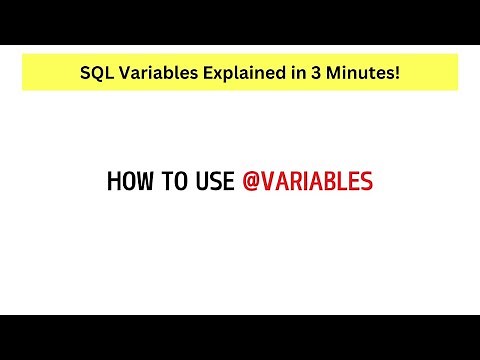 SQL Variables Explained in 3 Minutes!

HOW TO USE @VARIABLES